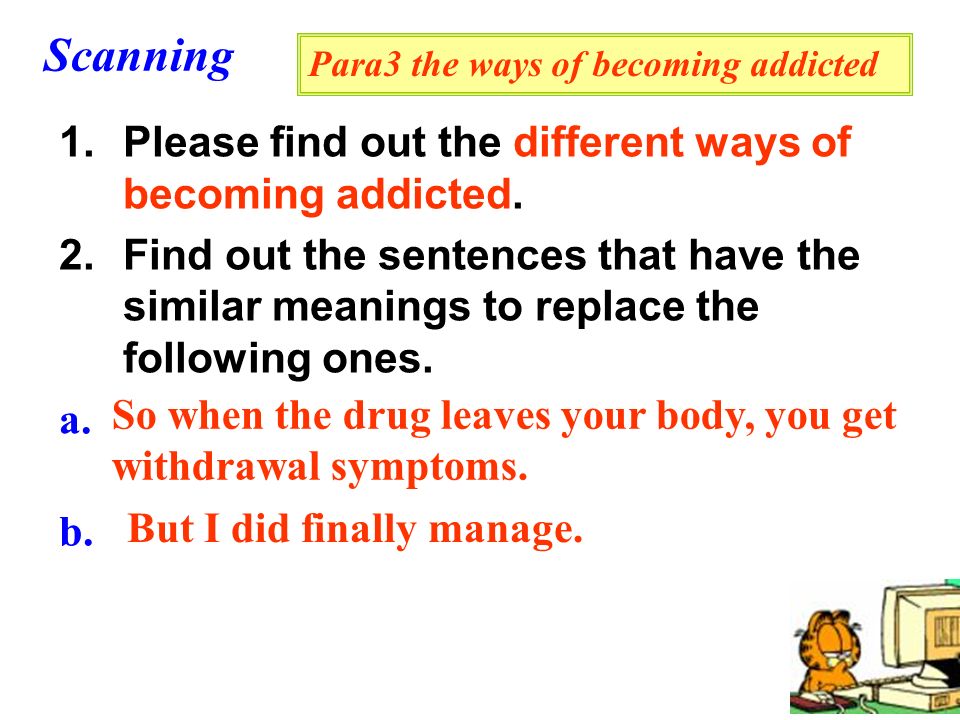 Scanning

Para3 the ways of becoming addicted

1. Please find out the different ways of becoming addicted.

2. Find out the sentences that have the similar meanings to replace the following ones.

a. So when the drug leaves your body, you get withdrawal symptoms.

b. But I did finally manage.